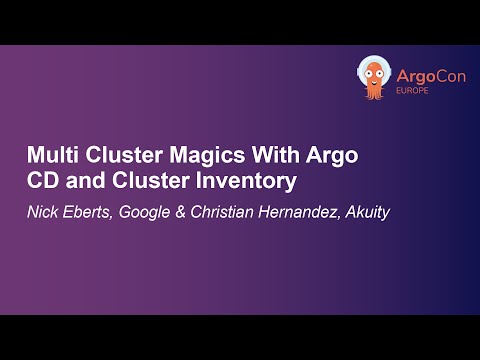 ArgoCon
EUROPE

Multi Cluster Magics With Argo CD and Cluster Inventory

Nick Eberts, Google & Christian Hernandez, Akuity